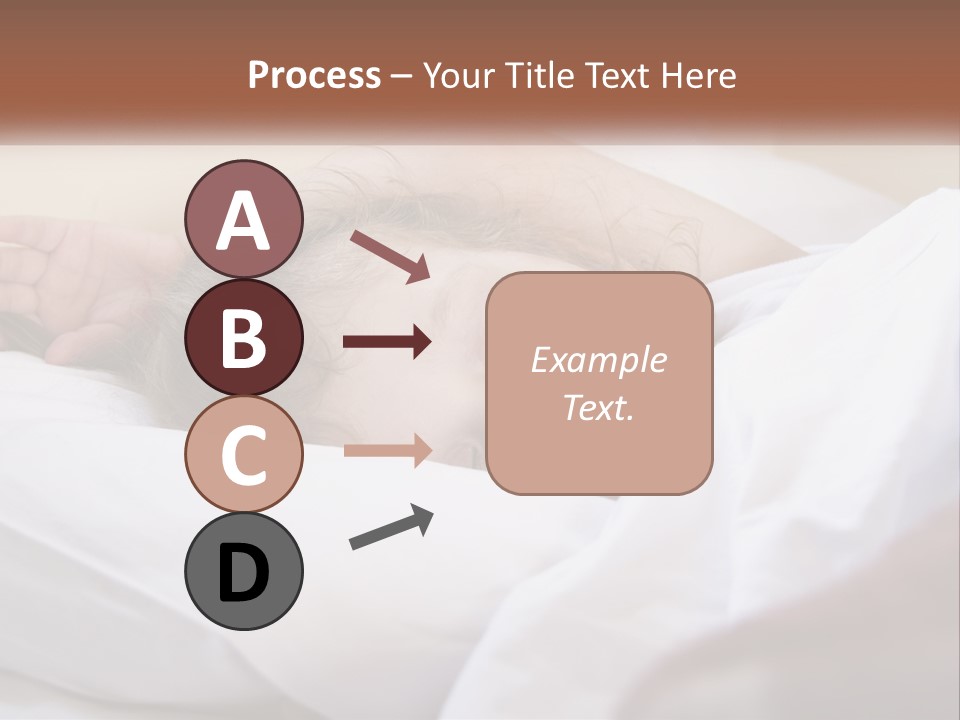 Process – Your Title Text Here

A

B

C

D

Example Text.